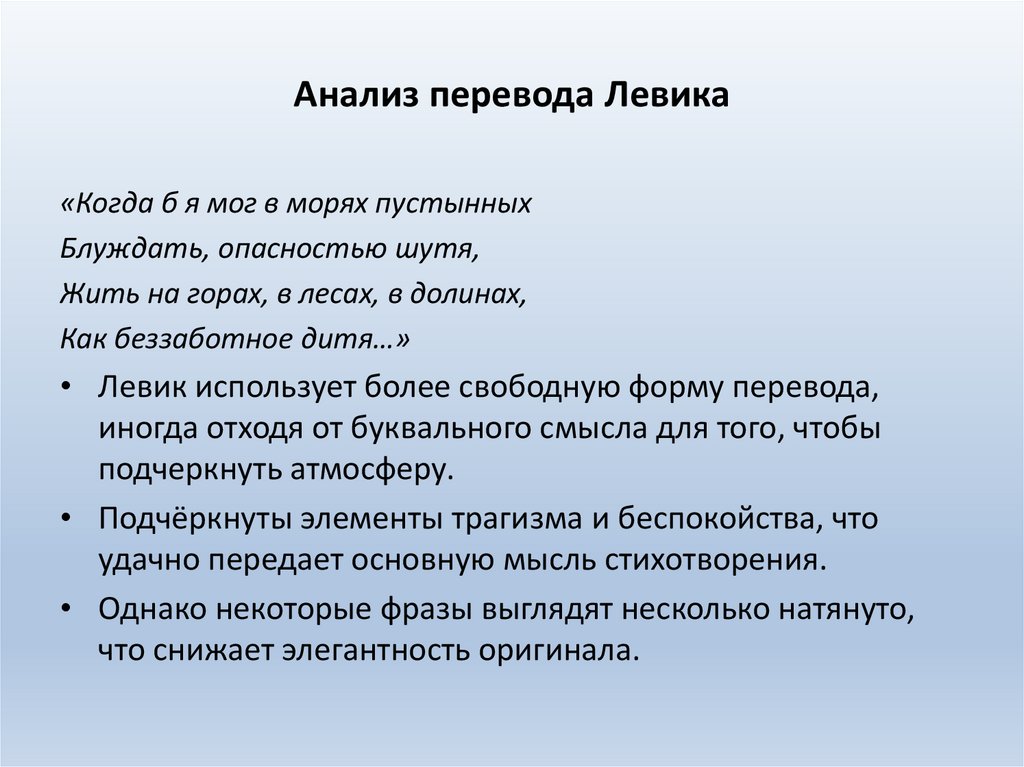 Анализ перевода Левика

«Когда б я мог в морях пустынных
Блуждать, опасностью шутя,
Жить на горах, в лесах, в долинах,
Как беззаботное дитя…»

• Левик использует более свободную форму перевода, иногда отходя от буквального смысла для того, чтобы подчеркнуть атмосферу.
• Подчёркнуты элементы трагизма и беспокойства, что удачно передает основную мысль стихотворения.
• Однако некоторые фразы выглядят несколько натянуто, что снижает элегантность оригинала.